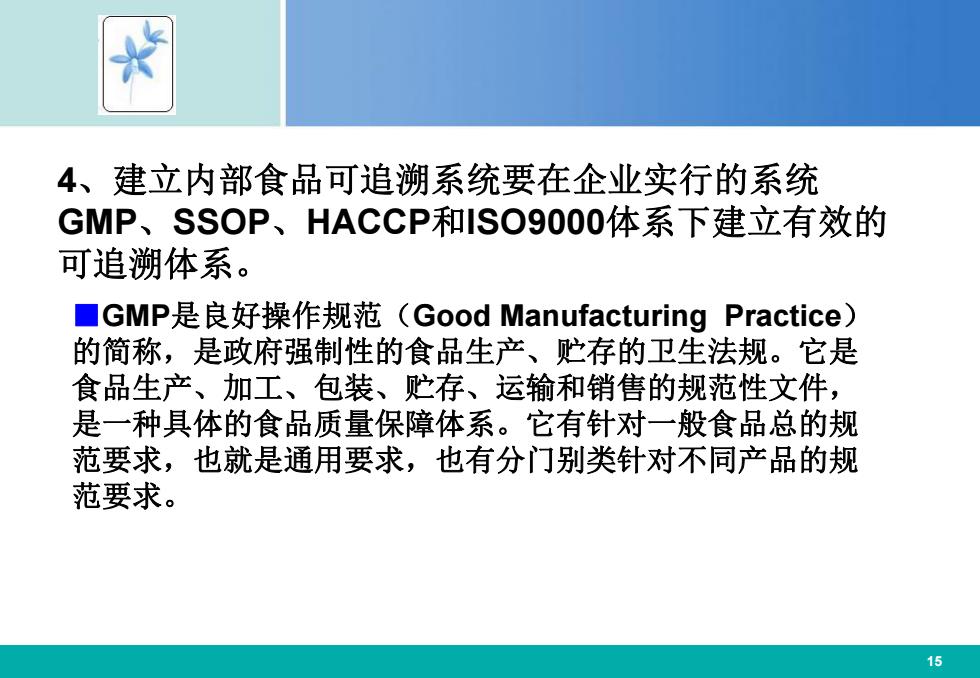 4、建立内部食品可追溯系统要在企业实行的系统GMP、SSOP、HACCP和ISO9000体系下建立有效的可追溯体系。

■GMP是良好操作规范（Good Manufacturing Practice）的简称，是政府强制性的食品生产、贮存的卫生法规。它是食品生产、加工、包装、贮存、运输和销售的规范性文件，是一种具体的食品质量保障体系。它有针对一般食品总的规范要求，也就是通用要求，也有分门别类针对不同产品的规范要求。

15